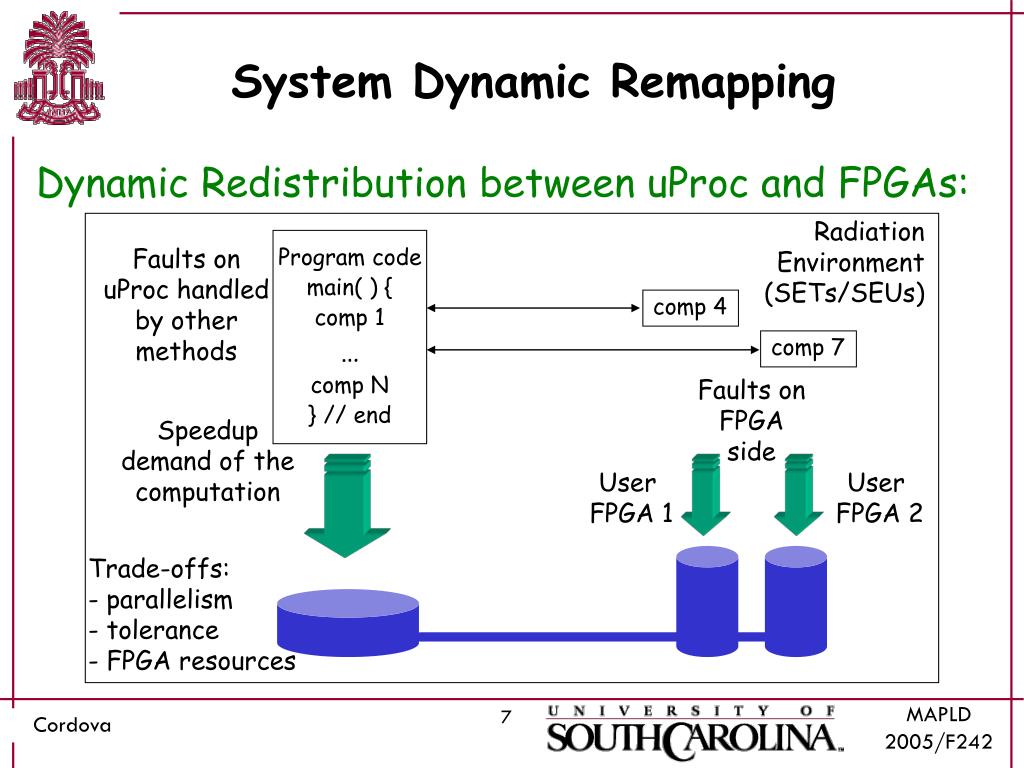 System Dynamic Remapping

Dynamic Redistribution between uProc and FPGAs:

Faults on uProc handled by other methods

Program code
main( ) {
comp 1
...
comp N
} // end

Radiation Environment (SETs/SEUs)

comp 4

comp 7

Faults on FPGA side

Speedup demand of the computation

User FPGA 1

User FPGA 2

Trade-offs:
- parallelism
- tolerance
- FPGA resources

Cordova

7

UNIVERSITY OF SOUTH CAROLINA

MAPLD 2005/F242